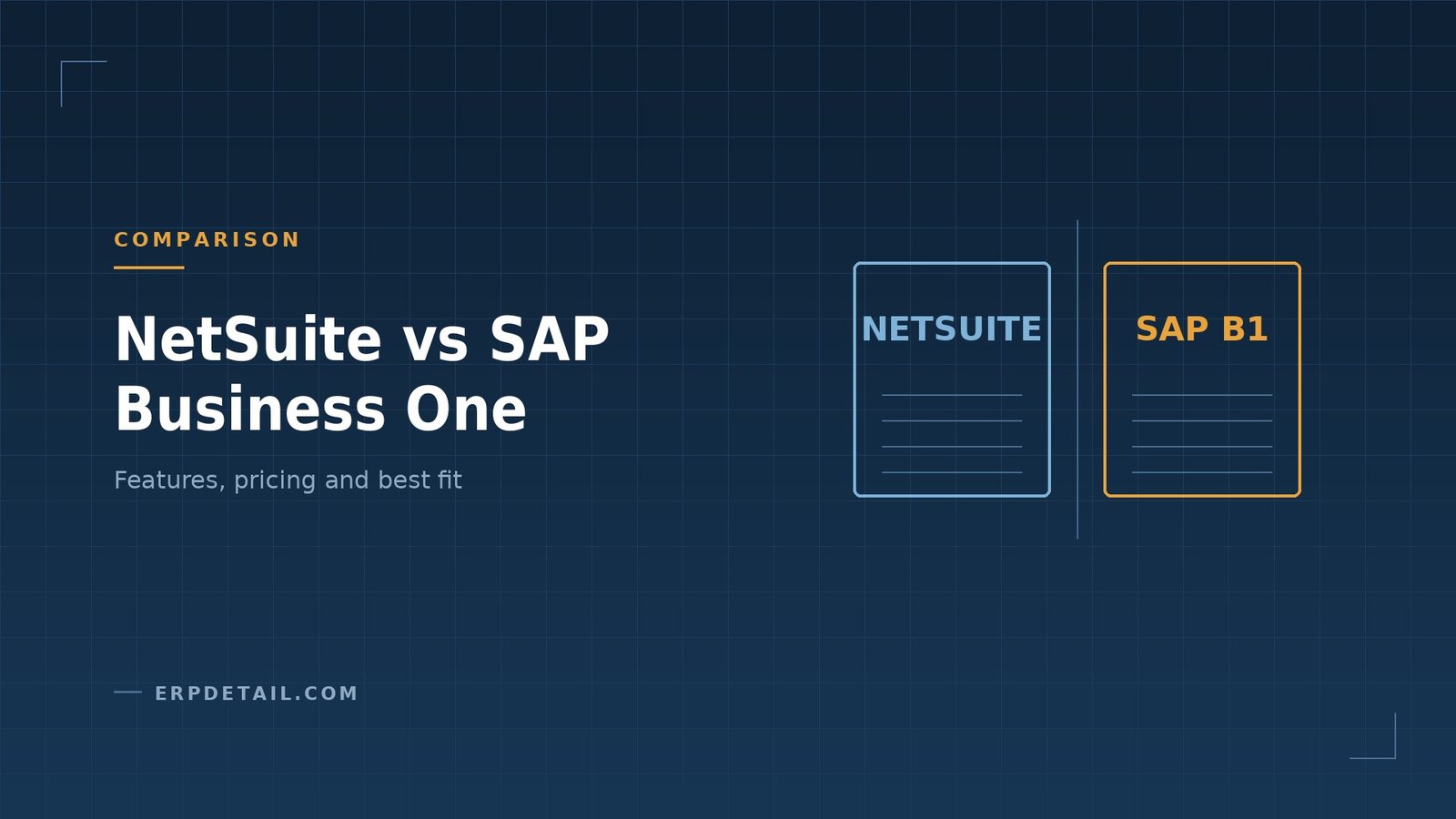 COMPARISON

NetSuite vs SAP Business One

Features, pricing and best fit

NETSUITE

SAP B1

ERPDETAIL.COM